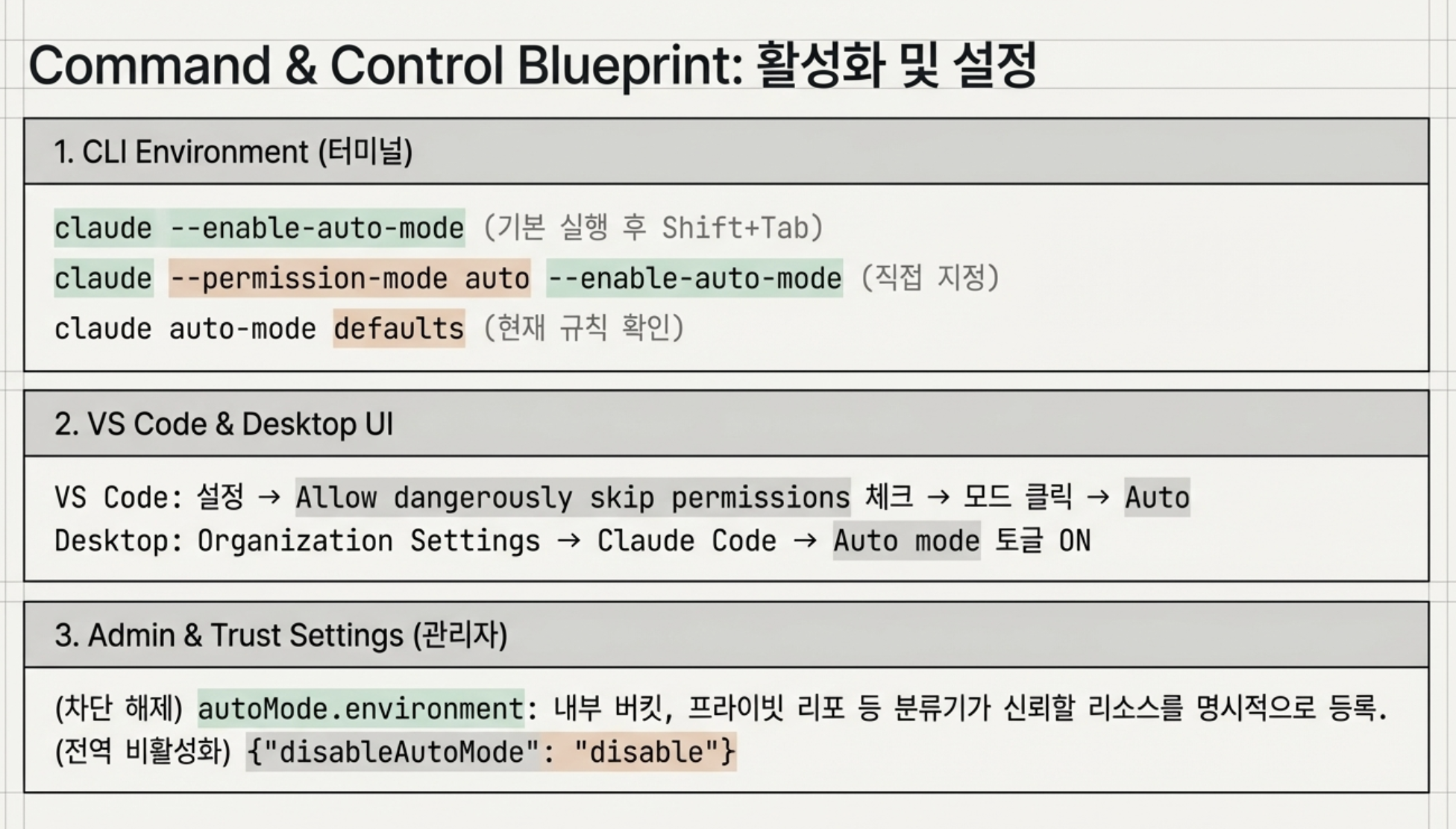 Command & Control Blueprint: 활성화 및 설정

1. CLI Environment (터미널)

claude --enable-auto-mode (기본 실행 후 Shift+Tab)
claude --permission-mode auto --enable-auto-mode (직접 지정)
claude auto-mode defaults (현재 규칙 확인)

2. VS Code & Desktop UI

VS Code: 설정 → Allow dangerously skip permissions 체크 → 모드 클릭 → Auto
Desktop: Organization Settings → Claude Code → Auto mode 토글 ON

3. Admin & Trust Settings (관리자)

(차단 해제) autoMode.environment: 내부 버킷, 프라이빗 리포 등 분류기가 신뢰할 리소스를 명시적으로 등록.
(전역 비활성화) {"disableAutoMode": "disable"}